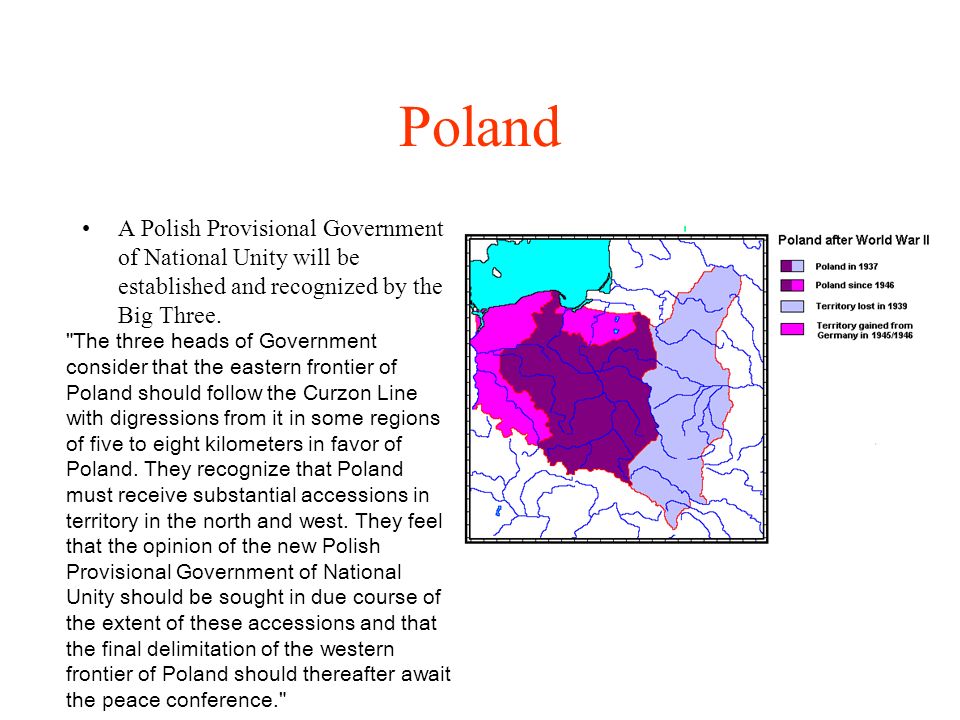 Poland

• A Polish Provisional Government of National Unity will be established and recognized by the Big Three.

"The three heads of Government consider that the eastern frontier of Poland should follow the Curzon Line with digressions from it in some regions of five to eight kilometers in favor of Poland. They recognize that Poland must receive substantial accessions in territory in the north and west. They feel that the opinion of the new Polish Provisional Government of National Unity should be sought in due course of the extent of these accessions and that the final delimitation of the western frontier of Poland should thereafter await the peace conference."

Poland after World War II

Poland in 1937

Poland since 1946

Territory lost in 1939

Territory gained from Germany in 1945/1946